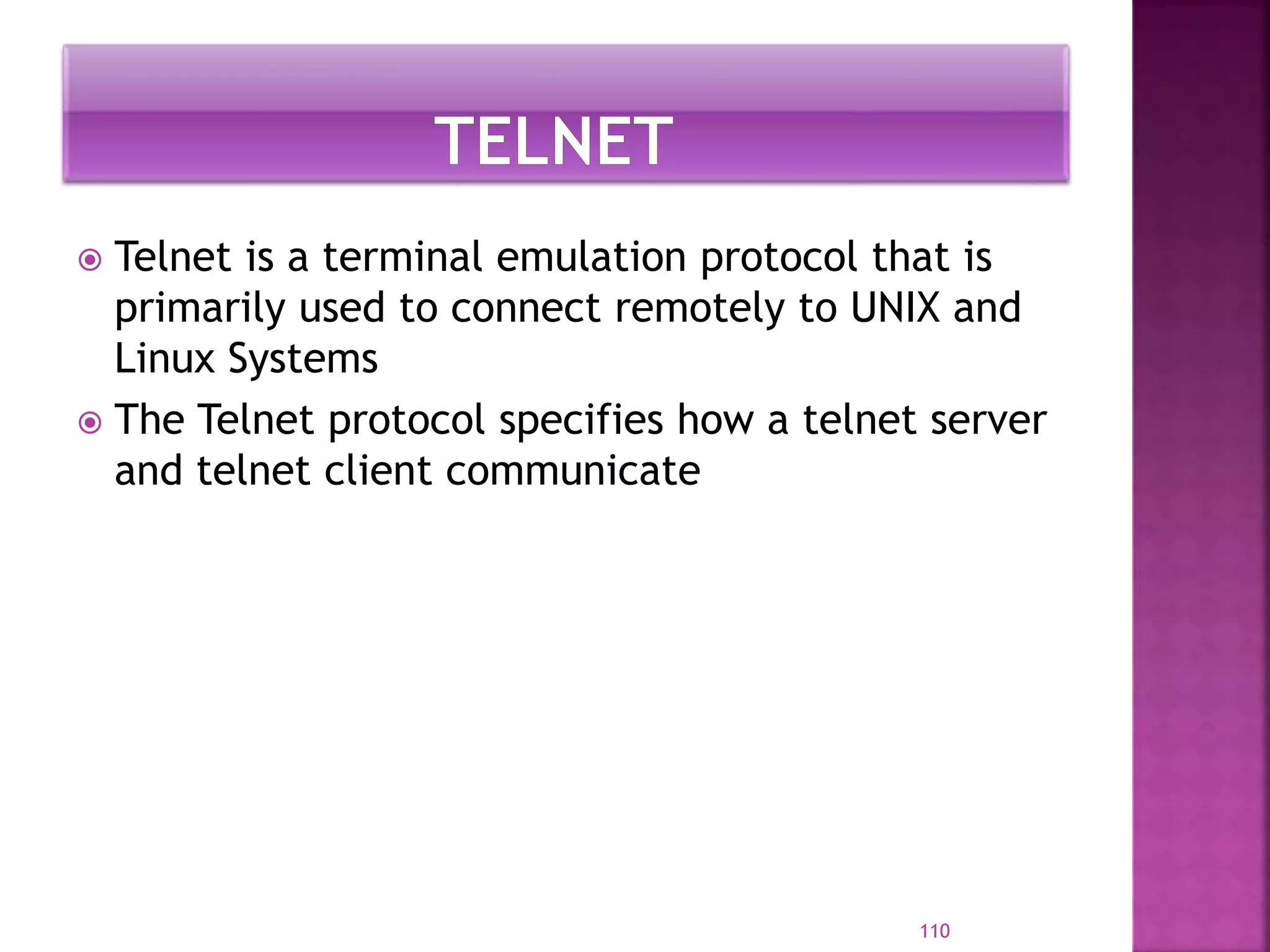 TELNET

Telnet is a terminal emulation protocol that is primarily used to connect remotely to UNIX and Linux Systems

The Telnet protocol specifies how a telnet server and telnet client communicate

110